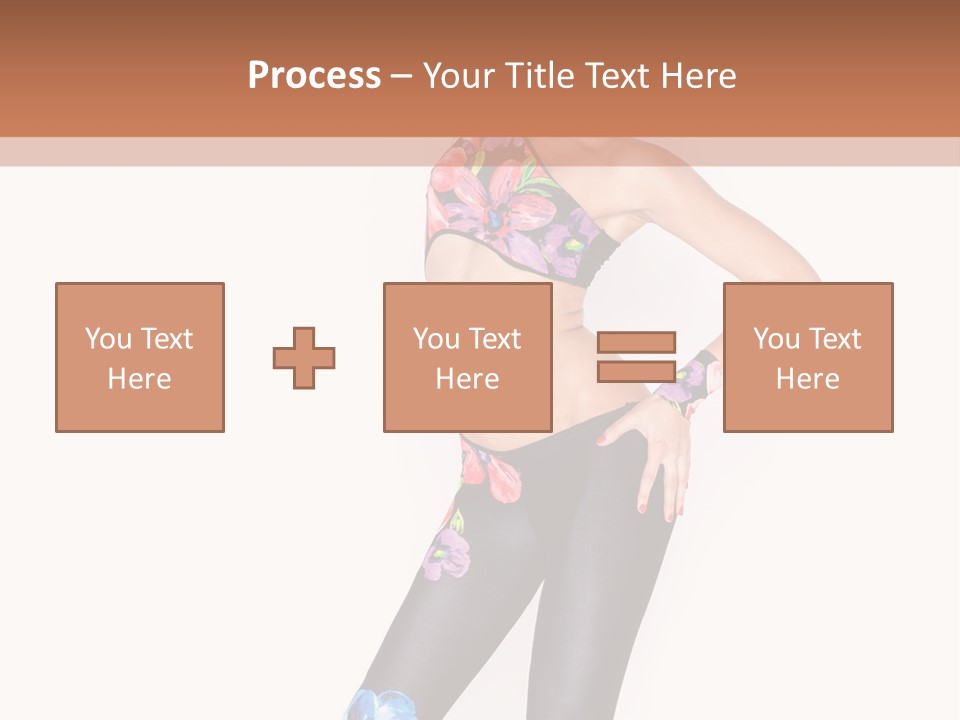 Process – Your Title Text Here

You Text Here

You Text Here

You Text Here